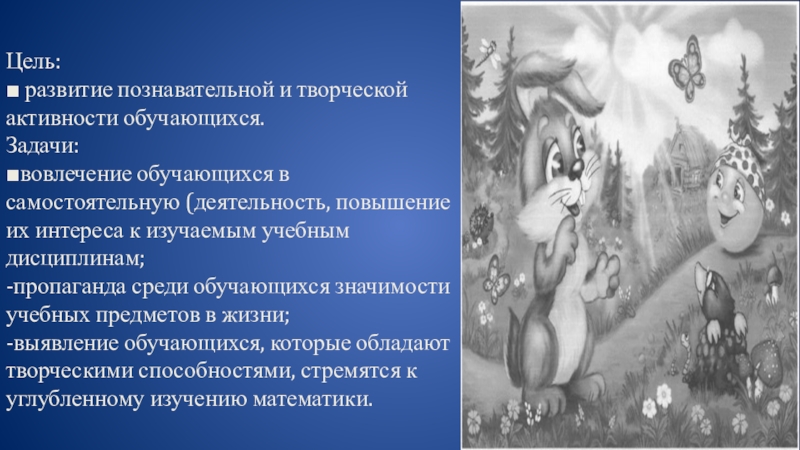 Цель:
■ развитие познавательной и творческой активности обучающихся.
Задачи:
■вовлечение обучающихся в самостоятельную (деятельность, повышение их интереса к изучаемым учебным дисциплинам;
-пропаганда среди обучающихся значимости учебных предметов в жизни;
-выявление обучающихся, которые обладают творческими способностями, стремятся к углубленному изучению математики.